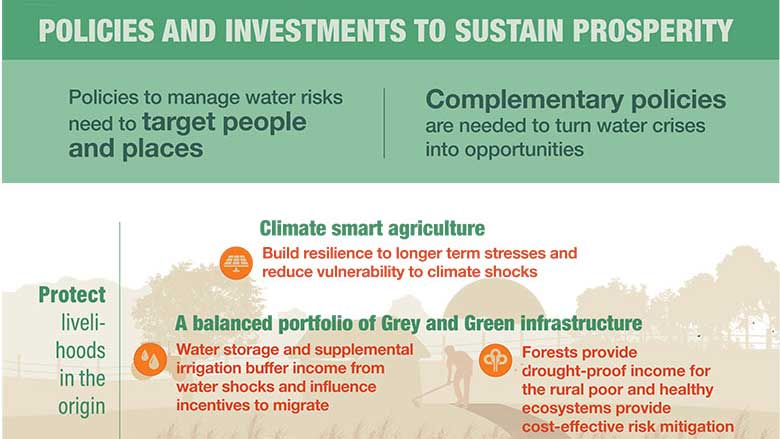 POLICIES AND INVESTMENTS TO SUSTAIN PROSPERITY

Policies to manage water risks need to target people and places

Complementary policies are needed to turn water crises into opportunities

Protect livelihoods in the origin

Climate smart agriculture

Build resilience to longer term stresses and reduce vulnerability to climate shocks

A balanced portfolio of Grey and Green infrastructure

Water storage and supplemental irrigation buffer income from water shocks and influence incentives to migrate

Forests provide drought-proof income for the rural poor and healthy ecosystems provide cost-effective risk mitigation